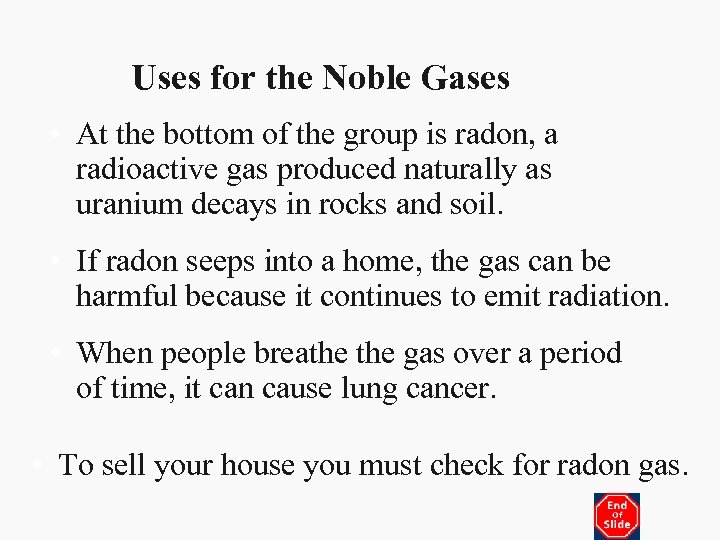 Uses for the Noble Gases

At the bottom of the group is radon, a radioactive gas produced naturally as uranium decays in rocks and soil.

If radon seeps into a home, the gas can be harmful because it continues to emit radiation.

When people breathe the gas over a period of time, it can cause lung cancer.

To sell your house you must check for radon gas.

End of Slide